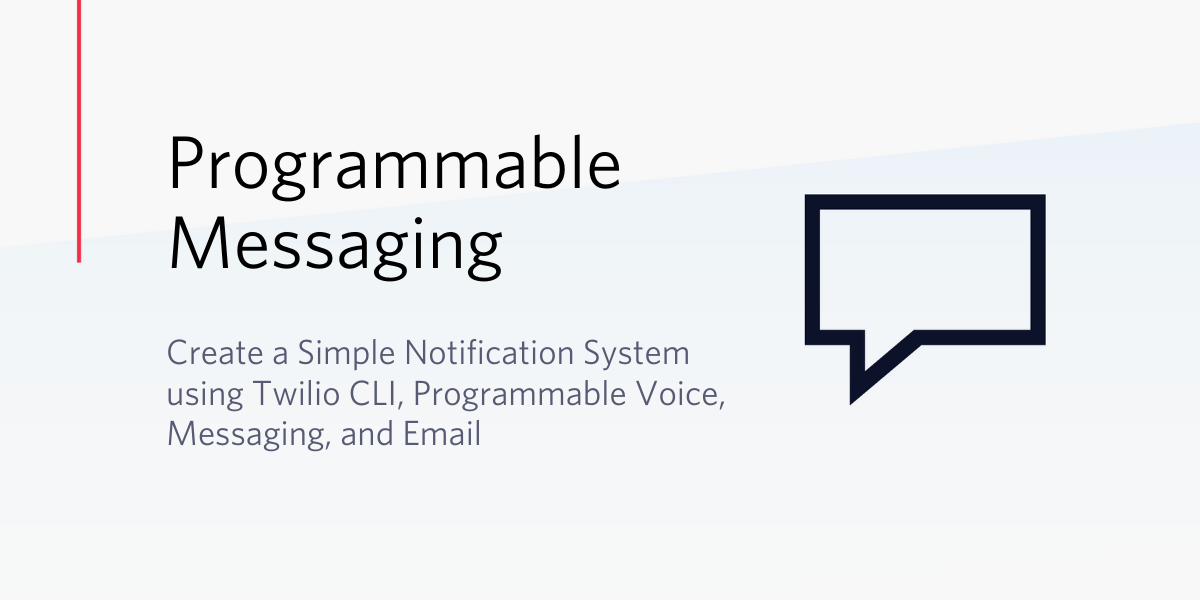 Programmable Messaging

Create a Simple Notification System using Twilio CLI, Programmable Voice, Messaging, and Email